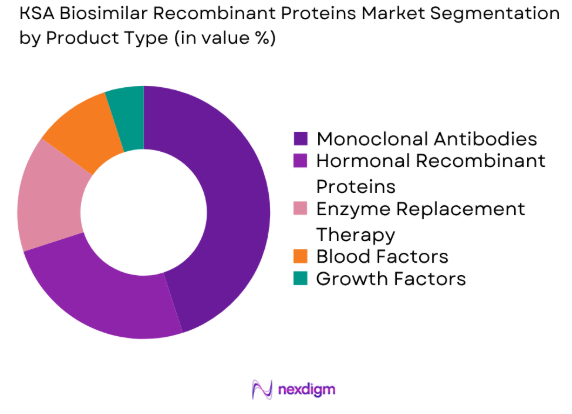 KSA Biosimilar Recombinant Proteins Market Segmentation by Product Type (in value %)

Monoclonal Antibodies
Hormonal Recombinant Proteins
Enzyme Replacement Therapy
Blood Factors
Growth Factors

nexdigm